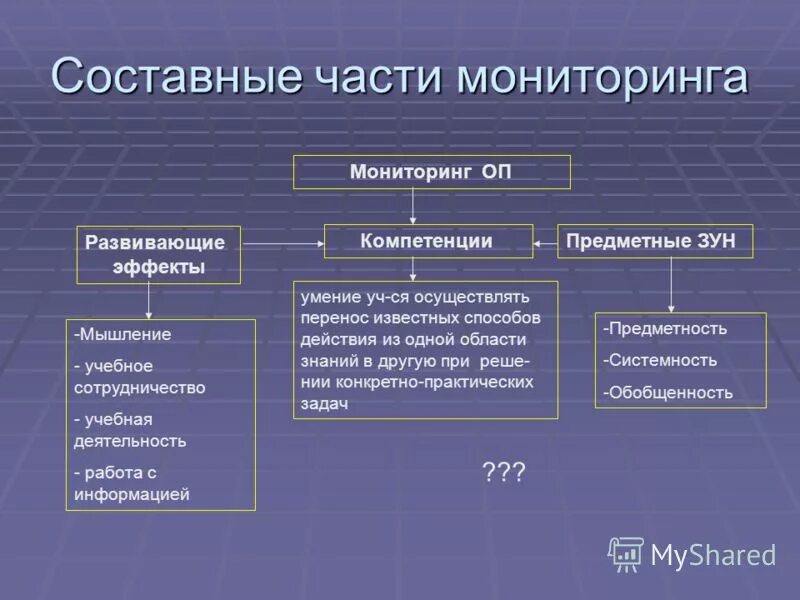 Составные части мониторинга

Мониторинг ОП

Развивающие эффекты

Компетенции

Предметные ЗУН

-Мышление
- учебное сотрудничество
- учебная деятельность
- работа с информацией

умение уч-ся осуществлять перенос известных способов действия из одной области знаний в другую при решении конкретно-практических задач

-Предметность
-Системность
-Обобщенность

???

MyShared